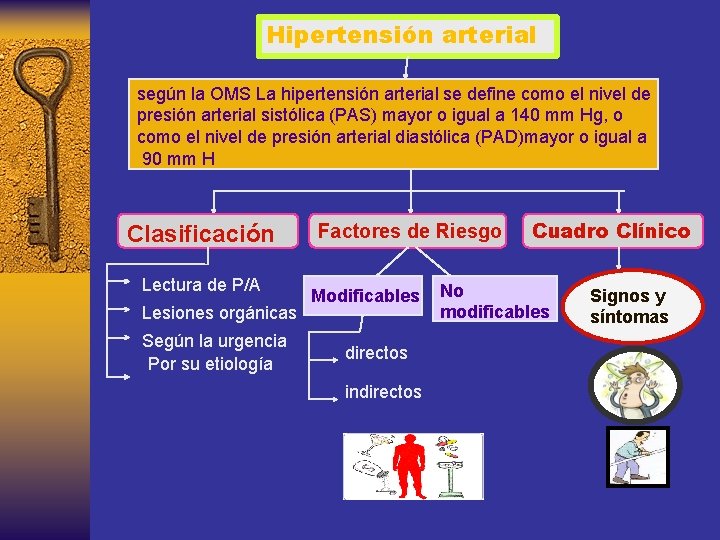 Hipertensión arterial

según la OMS La hipertensión arterial se define como el nivel de presión arterial sistólica (PAS) mayor o igual a 140 mm Hg, o como el nivel de presión arterial diastólica (PAD)mayor o igual a 90 mm H

Clasificación

Lectura de P/A
Lesiones orgánicas
Según la urgencia
Por su etiología

Factores de Riesgo

Modificables

directos
indirectos

No modificables

Cuadro Clínico

Signos y síntomas